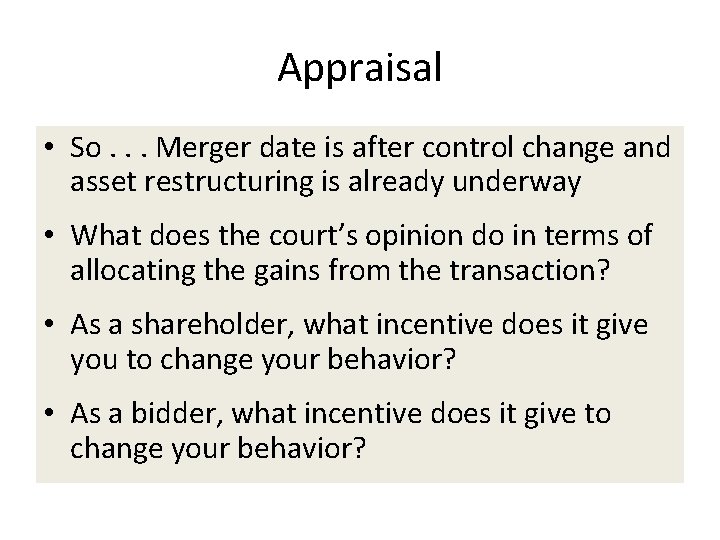 Appraisal

• So . . . Merger date is after control change and asset restructuring is already underway

• What does the court's opinion do in terms of allocating the gains from the transaction?

• As a shareholder, what incentive does it give you to change your behavior?

• As a bidder, what incentive does it give to change your behavior?